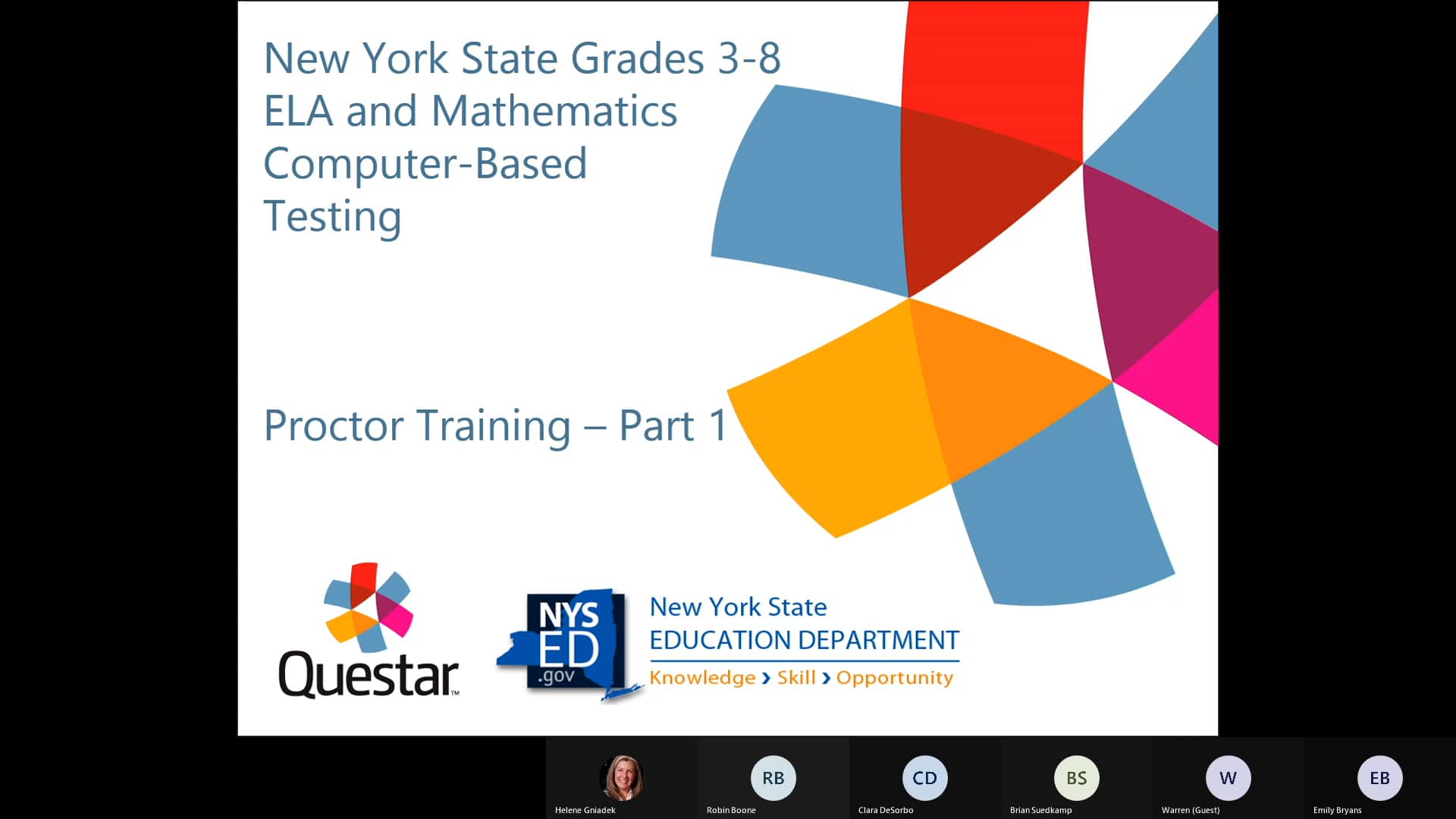 New York State Grades 3-8 ELA and Mathematics Computer-Based Testing

Proctor Training – Part 1

Questar™

NYS ED .gov

New York State EDUCATION DEPARTMENT

Knowledge › Skill › Opportunity

Helene Gniadek

RB
Robin Boone

CD
Clara DeSorbo

BS
Brian Suedkamp

W
Warren (Guest)

EB
Emily Bryans